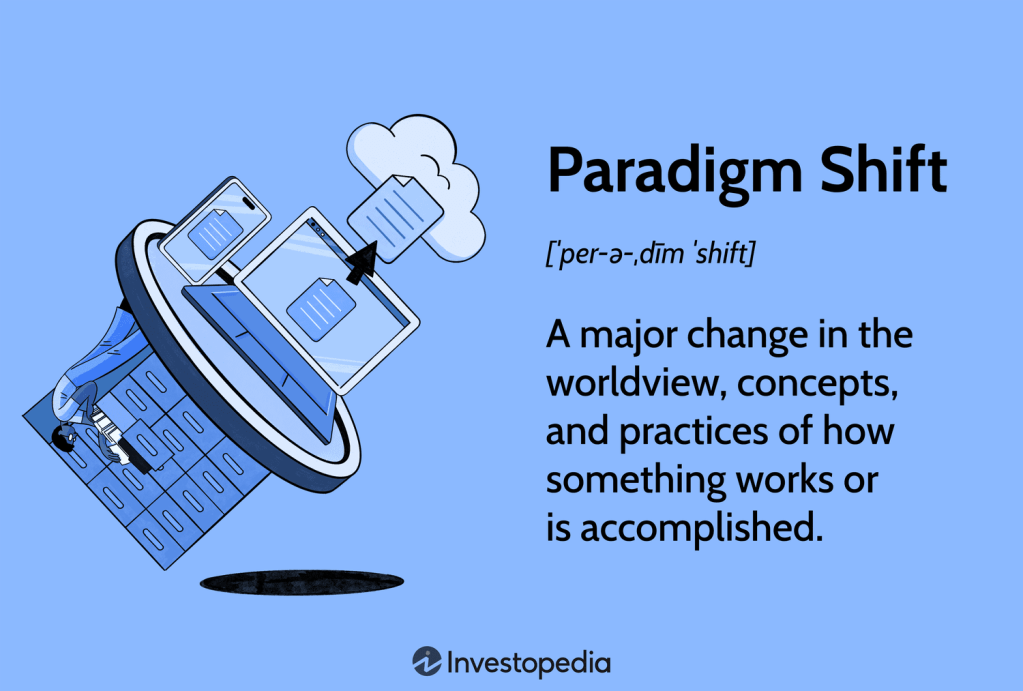 Paradigm Shift

[ˈper-ə-ˌdīm ˈshift]

A major change in the worldview, concepts, and practices of how something works or is accomplished.

Investopedia